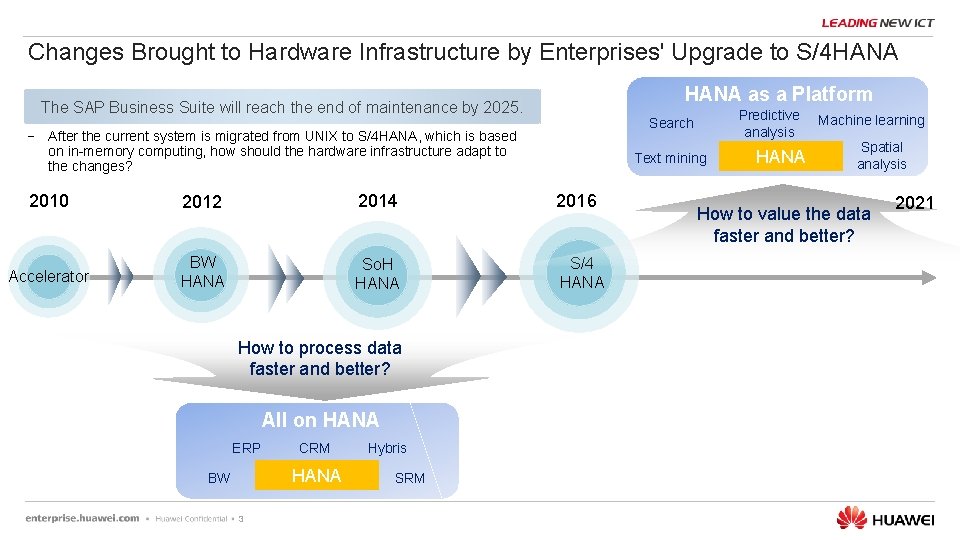 LEADING NEW ICT

Changes Brought to Hardware Infrastructure by Enterprises' Upgrade to S/4HANA

The SAP Business Suite will reach the end of maintenance by 2025.

− After the current system is migrated from UNIX to S/4HANA, which is based on in-memory computing, how should the hardware infrastructure adapt to the changes?

HANA as a Platform

Search

Predictive analysis

Machine learning

Text mining

HANA

Spatial analysis

2010

2012

2014

2016

2021

How to value the data faster and better?

Accelerator

BW HANA

SoH HANA

S/4 HANA

How to process data faster and better?

All on HANA

ERP

CRM

Hybris

BW

HANA

SRM

enterprise.huawei.com • Huawei Confidential • 3

HUAWEI